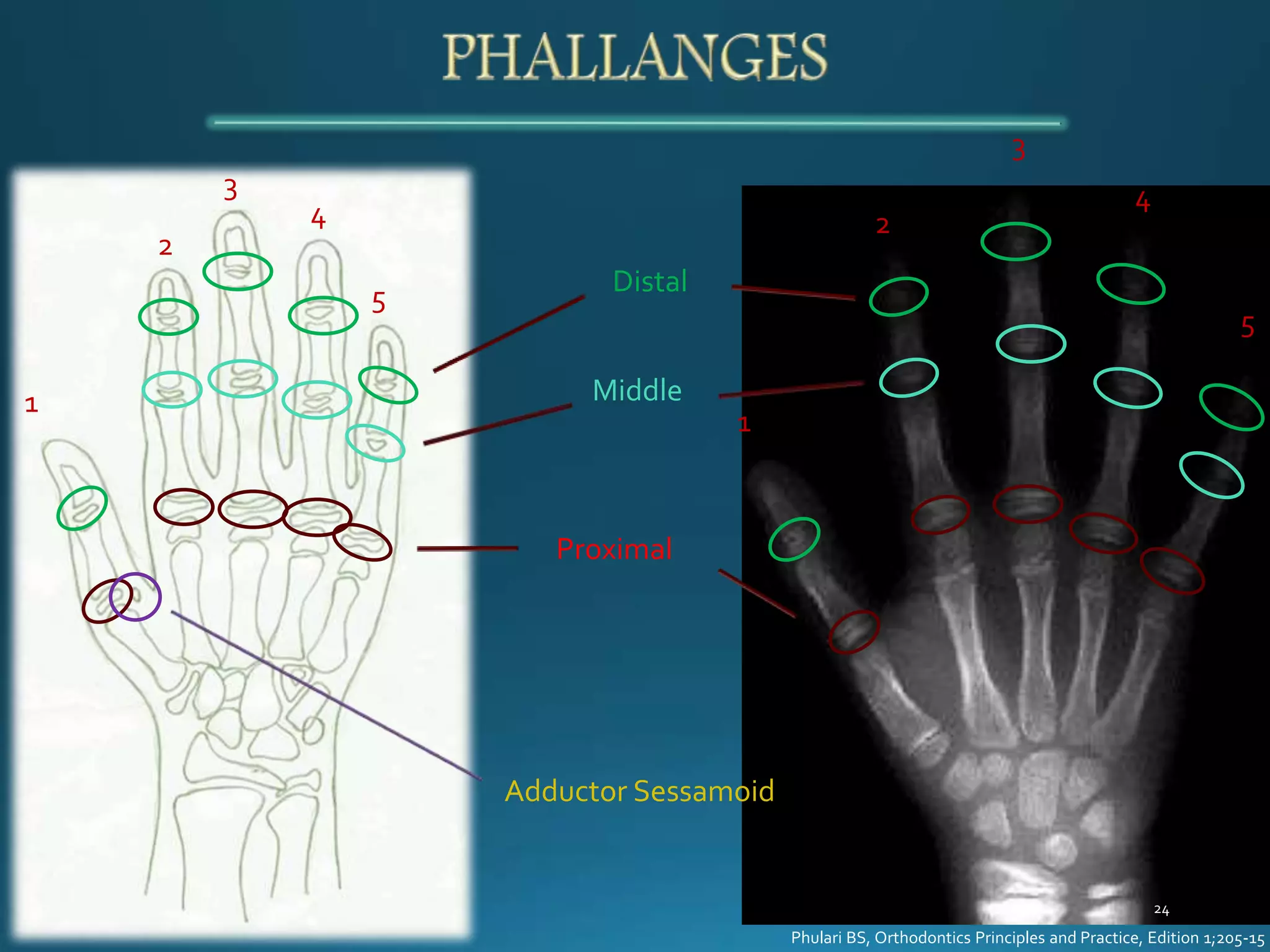 PHALLANGES

3
4
2
5
1

Distal

Middle

Proximal

Adductor Sessamoid

3
4
2
5
1

24

Phulari BS, Orthodontics Principles and Practice, Edition 1;205-15